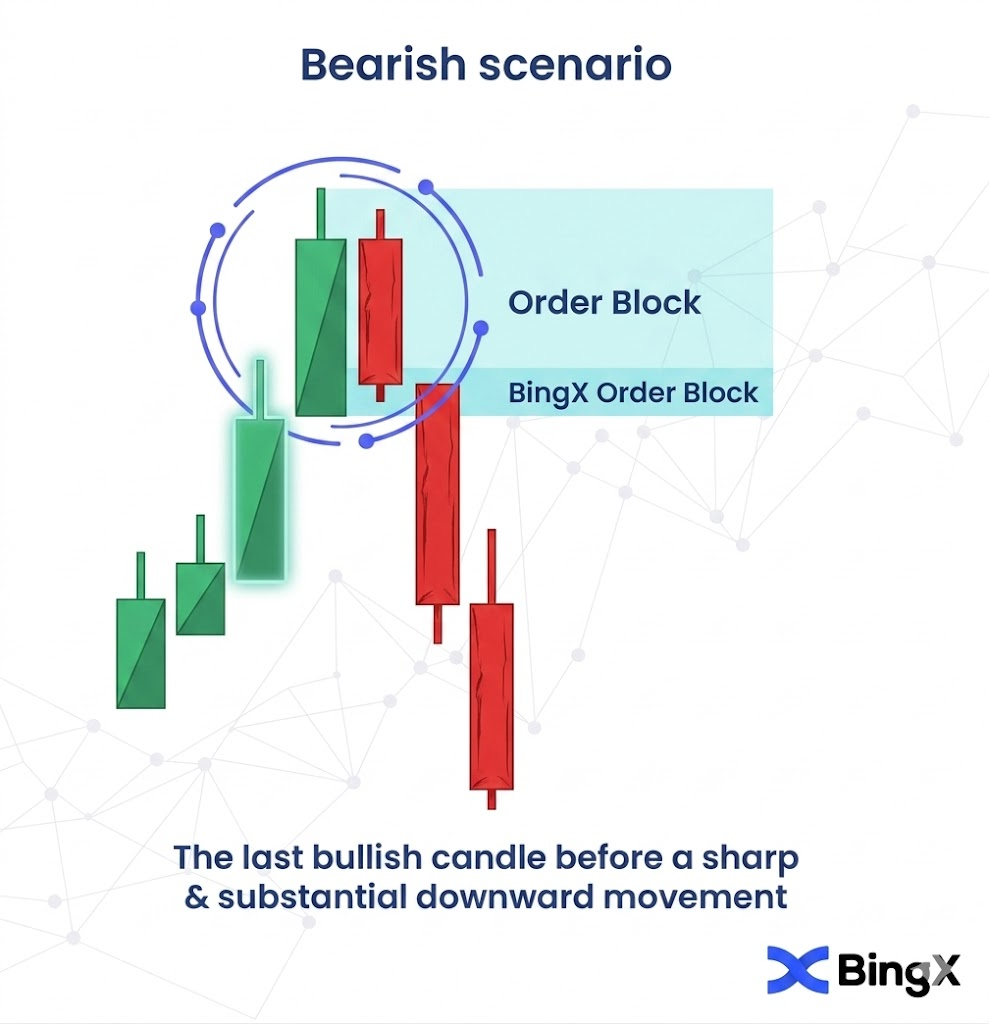 Bearish scenario

Order Block

BingX Order Block

The last bullish candle before a sharp & substantial downward movement

BingX